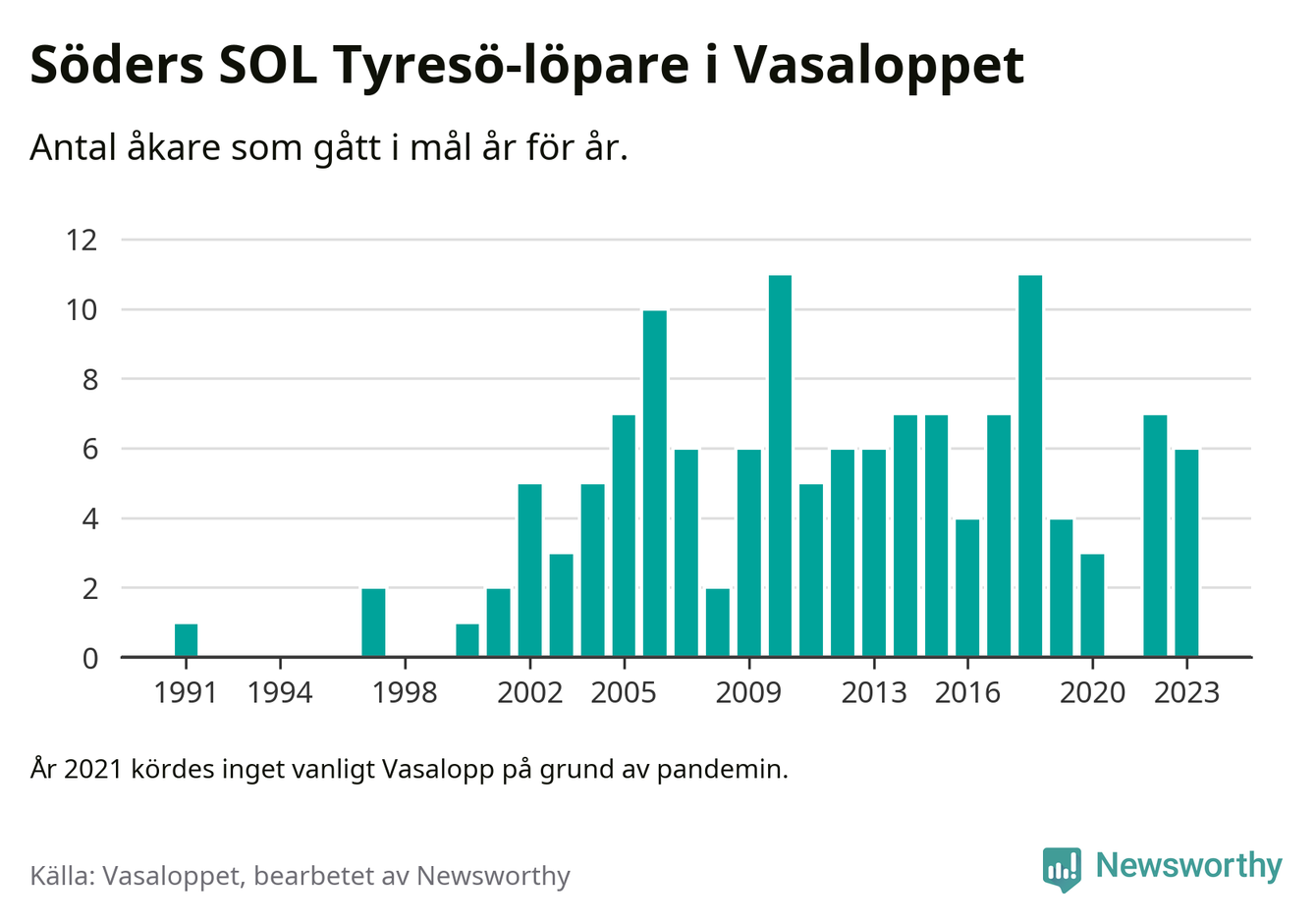 Söders SOL Tyresö-löpare i Vasaloppet

Antal åkare som gått i mål år för år.

12
10
8
6
4
2
0

1991 1994 1998 2002 2005 2009 2013 2016 2020 2023

År 2021 kördes inget vanligt Vasalopp på grund av pandemin.

Källa: Vasaloppet, bearbetet av Newsworthy

Newsworthy